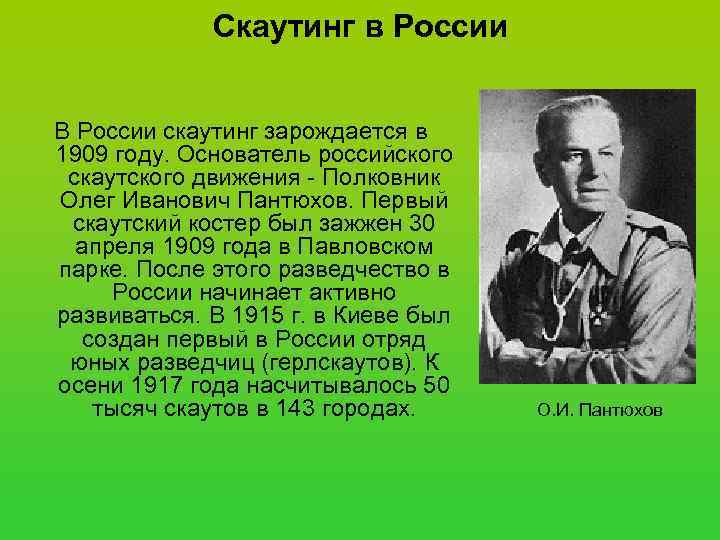 Скаутинг в России

В России скаутинг зарождается в 1909 году. Основатель российского скаутского движения - Полковник Олег Иванович Пантюхов. Первый скаутский костер был зажжен 30 апреля 1909 года в Павловском парке. После этого разведчество в России начинает активно развиваться. В 1915 г. в Киеве был создан первый в России отряд юных разведчиц (герлскаутов). К осени 1917 года насчитывалось 50 тысяч скаутов в 143 городах.

О.И. Пантюхов